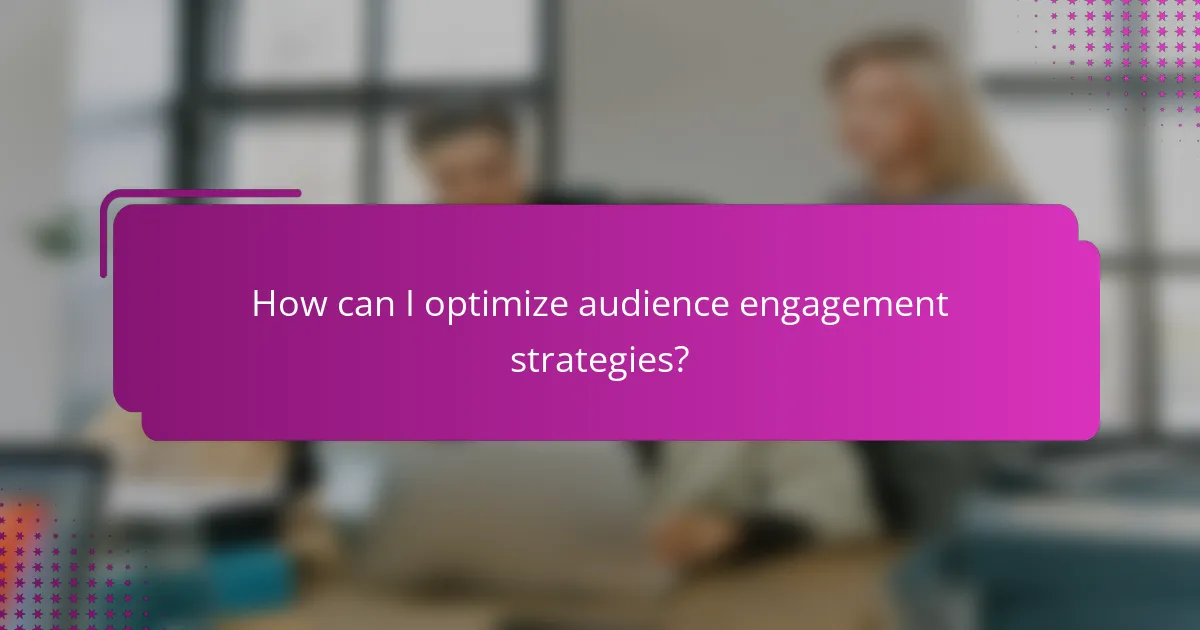 How can I optimize audience engagement strategies?